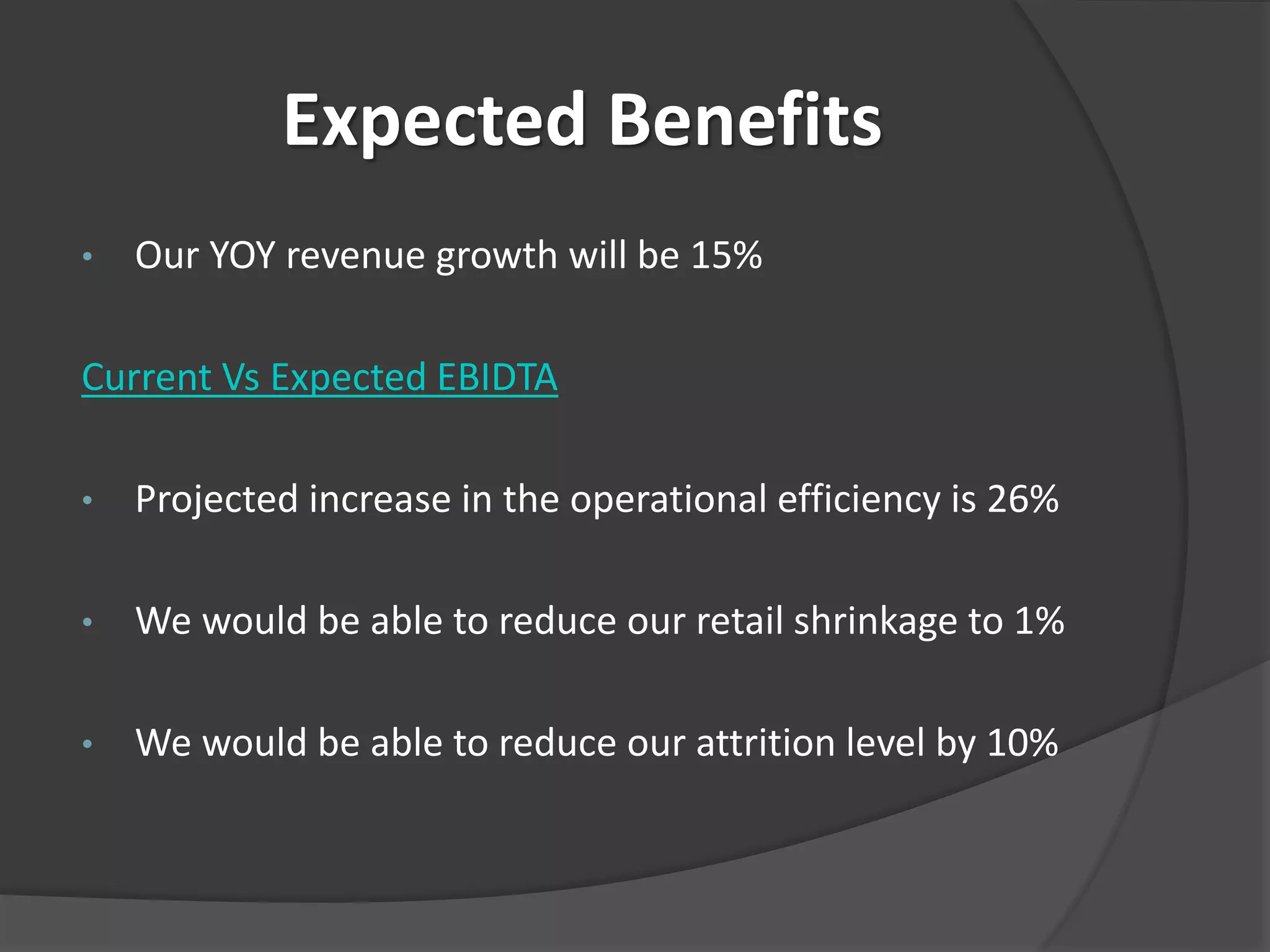 Expected Benefits

• Our YOY revenue growth will be 15%

Current Vs Expected EBIDTA

• Projected increase in the operational efficiency is 26%

• We would be able to reduce our retail shrinkage to 1%

• We would be able to reduce our attrition level by 10%